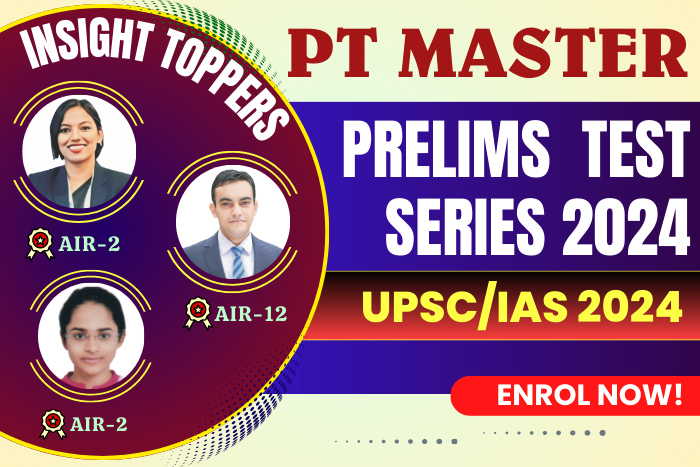 INSIGHT TOPPERS

AIR-2

AIR-12

AIR-2

PT MASTER

PRELIMS TEST SERIES 2024

UPSC/IAS 2024

ENROL NOW!